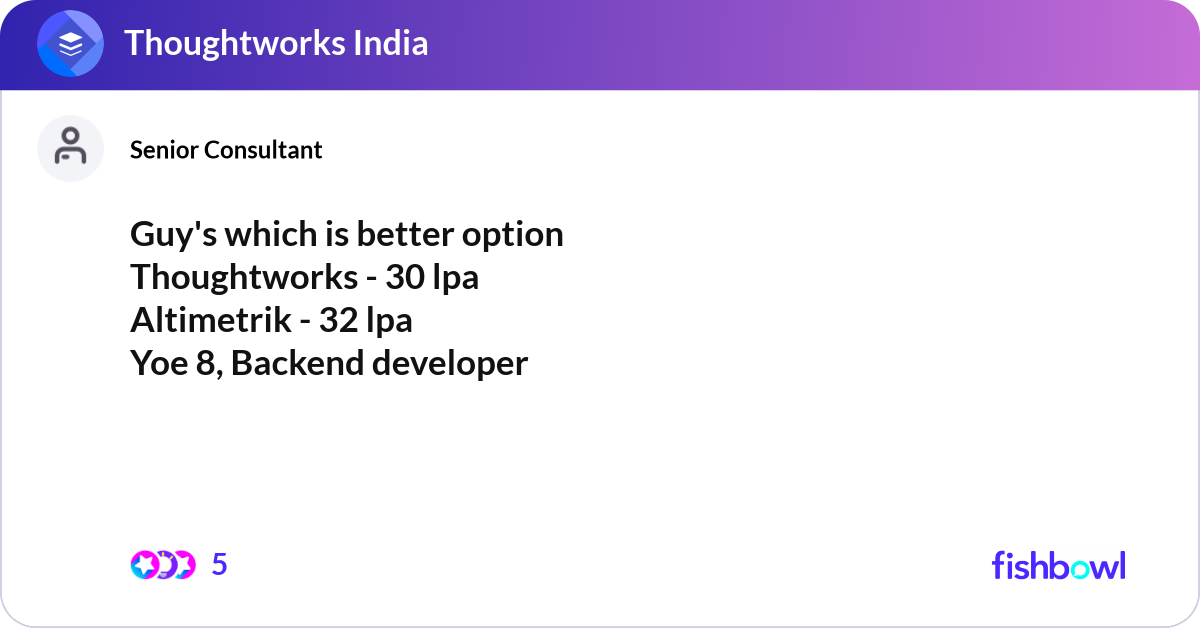 Thoughtworks India

Senior Consultant

Guy's which is better option
Thoughtworks - 30 lpa
Altimetrik - 32 lpa
Yoe 8, Backend developer

5

fishbowl